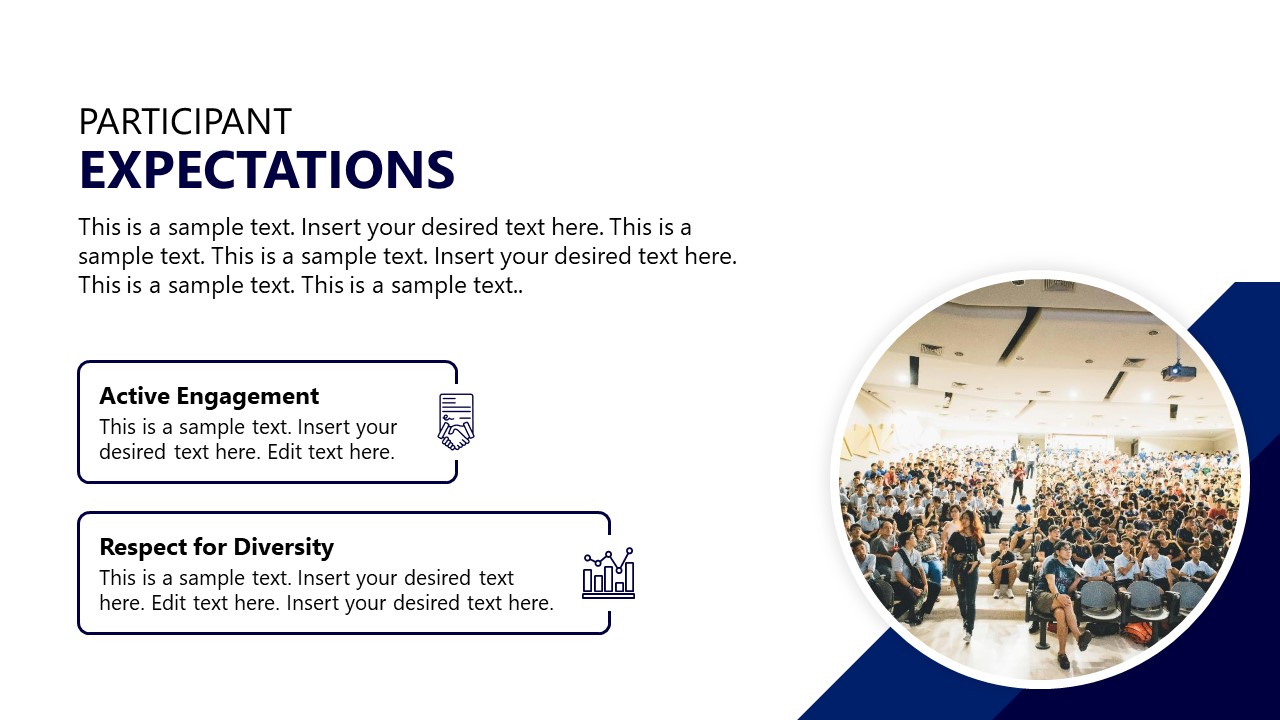 PARTICIPANT
EXPECTATIONS

This is a sample text. Insert your desired text here. This is a sample text. This is a sample text. Insert your desired text here. This is a sample text. This is a sample text..

Active Engagement
This is a sample text. Insert your desired text here. Edit text here.

Respect for Diversity
This is a sample text. Insert your desired text here. Edit text here. Insert your desired text here.